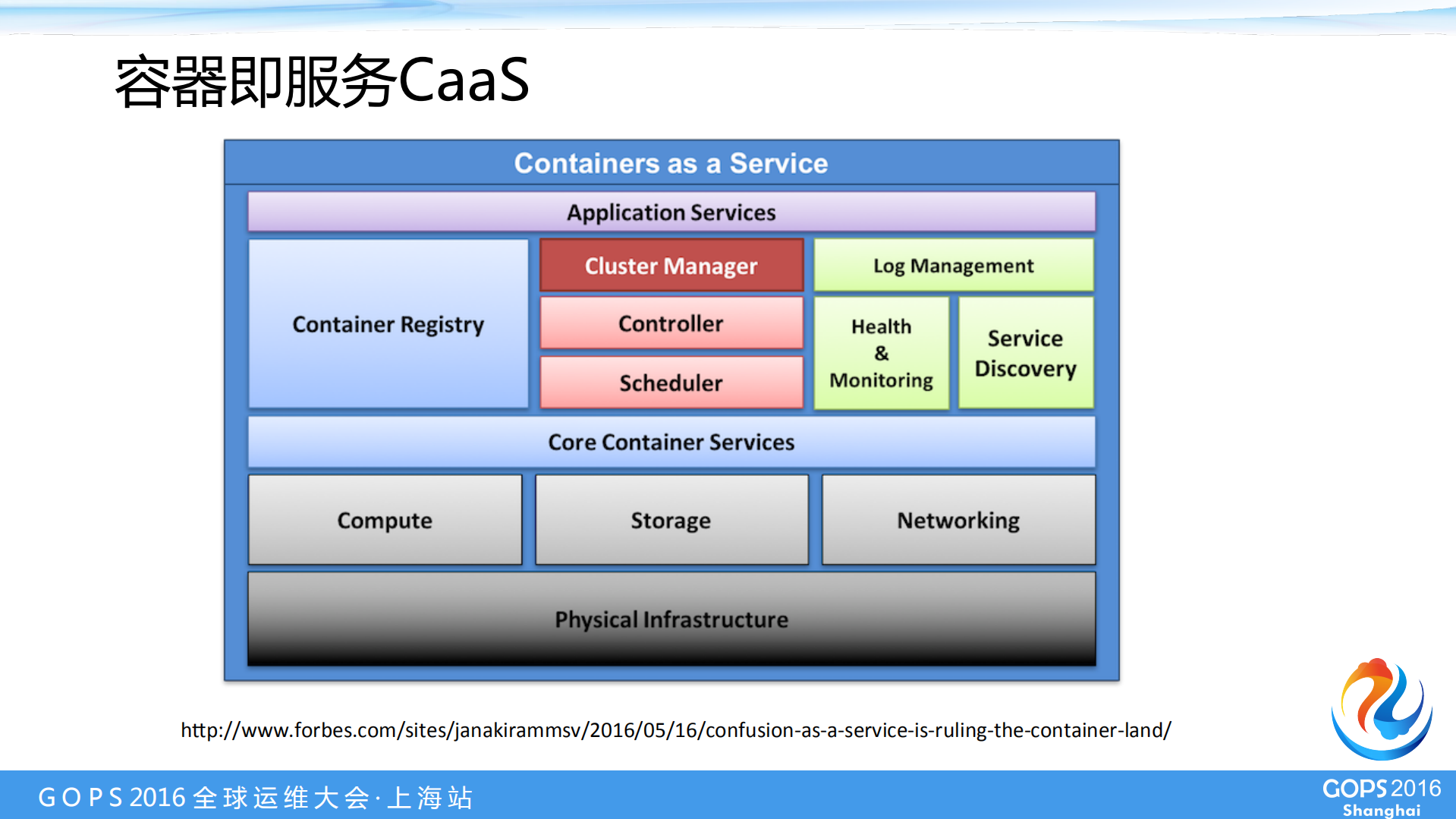 容器即服务CaaS

Containers as a Service

Application Services

Container Registry

Cluster Manager

Controller

Scheduler

Log Management

Health & Monitoring

Service Discovery

Core Container Services

Compute

Storage

Networking

Physical Infrastructure

http://www.forbes.com/sites/janakirammsv/2016/05/16/confusion-as-a-service-is-ruling-the-container-land/

GOPS 2016 全球运维大会·上海站

GOPS 2016 Shanghai